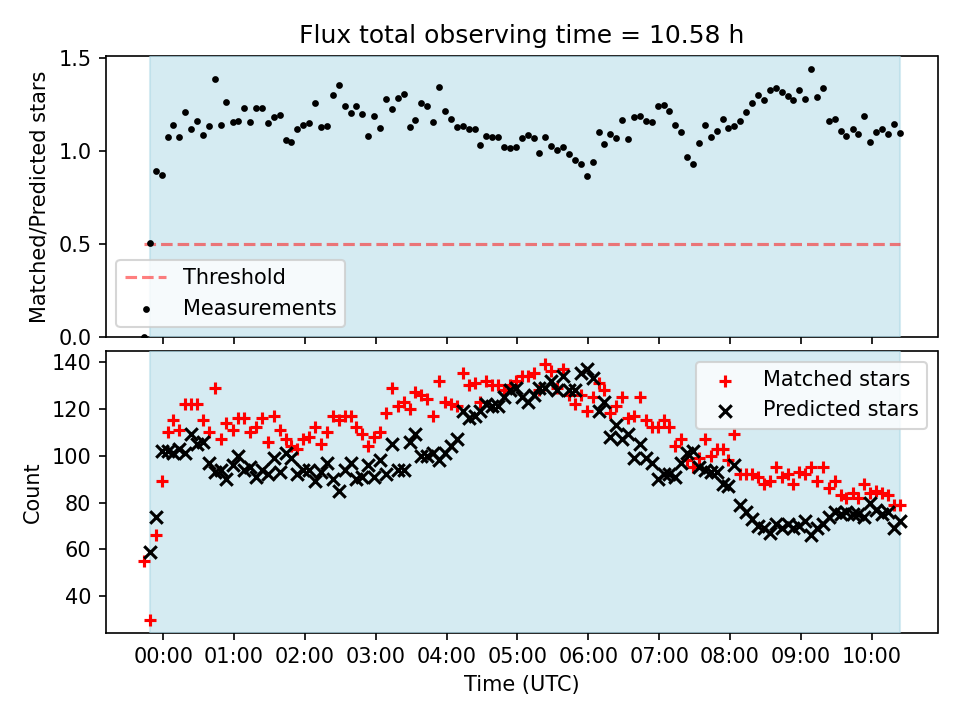 Flux total observing time = 10.58 h

Matched/Predicted stars

1.5
1.0
0.5
0.0

Threshold
Measurements

Count

140
120
100
80
60
40

Matched stars
Predicted stars

00:00 01:00 02:00 03:00 04:00 05:00 06:00 07:00 08:00 09:00 10:00

Time (UTC)